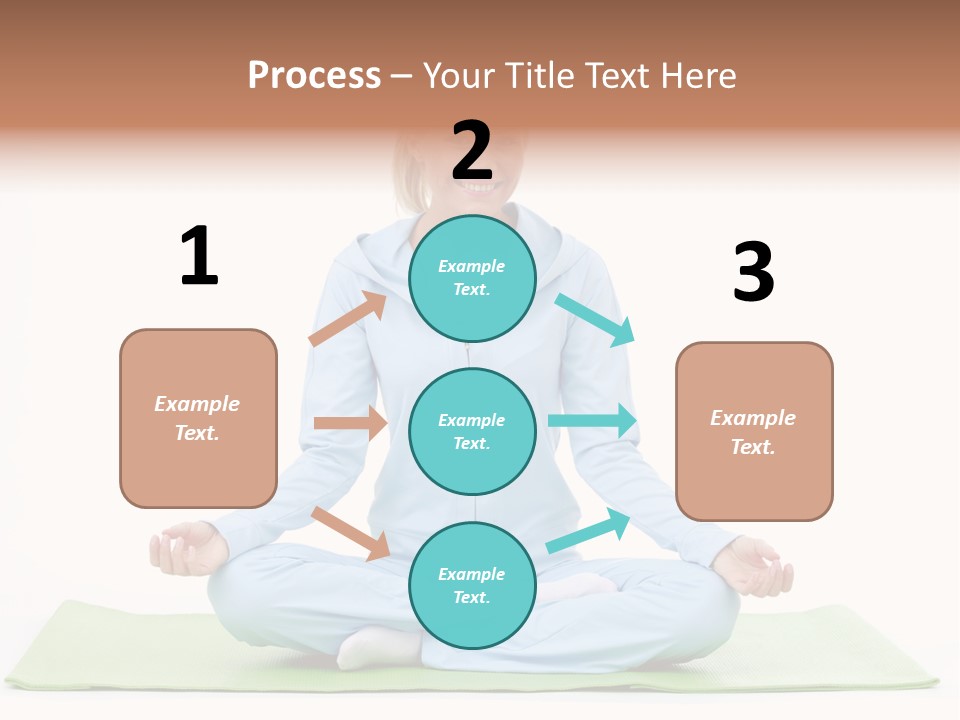 Process – Your Title Text Here

1

Example Text.

2

Example Text.

Example Text.

Example Text.

3

Example Text.